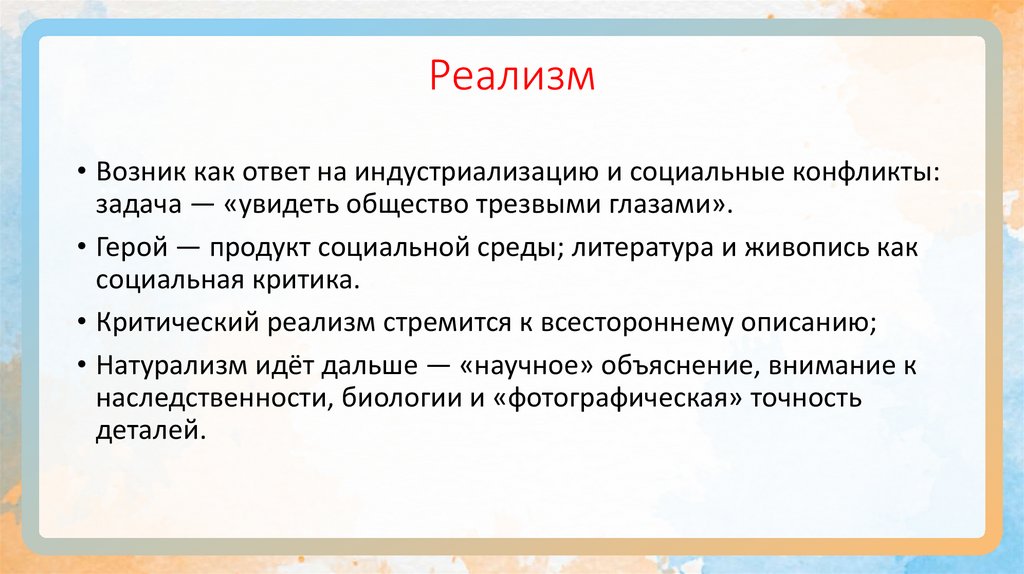 Реализм

• Возник как ответ на индустриализацию и социальные конфликты: задача — «увидеть общество трезвыми глазами».

• Герой — продукт социальной среды; литература и живопись как социальная критика.

• Критический реализм стремится к всестороннему описанию;

• Натурализм идёт дальше — «научное» объяснение, внимание к наследственности, биологии и «фотографическая» точность деталей.